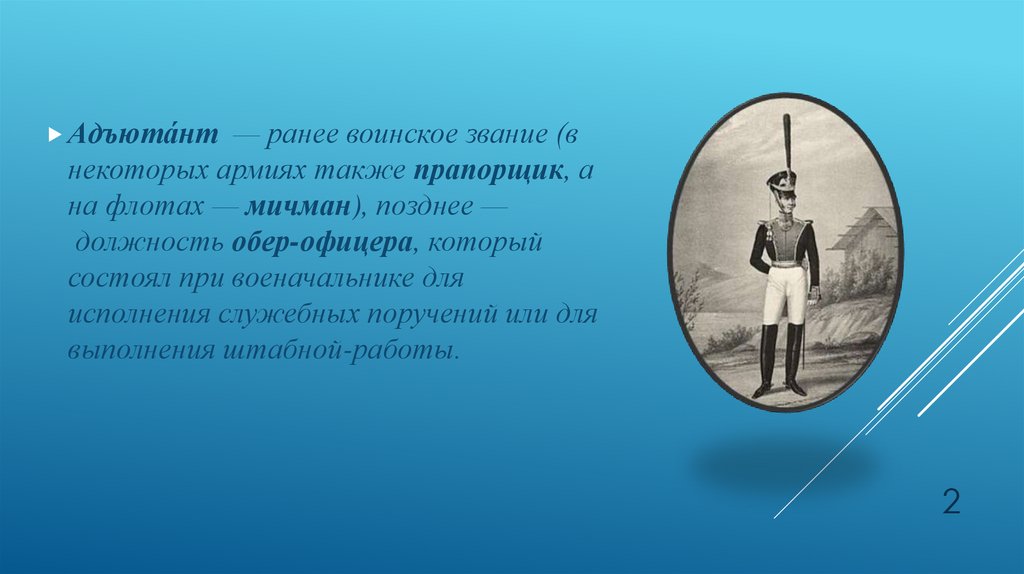 Адъюта́нт — ранее воинское звание (в некоторых армиях также прапорщик, а на флотах — мичман), позднее — должность обер-офицера, который состоял при военачальнике для исполнения служебных поручений или для выполнения штабной-работы.

2